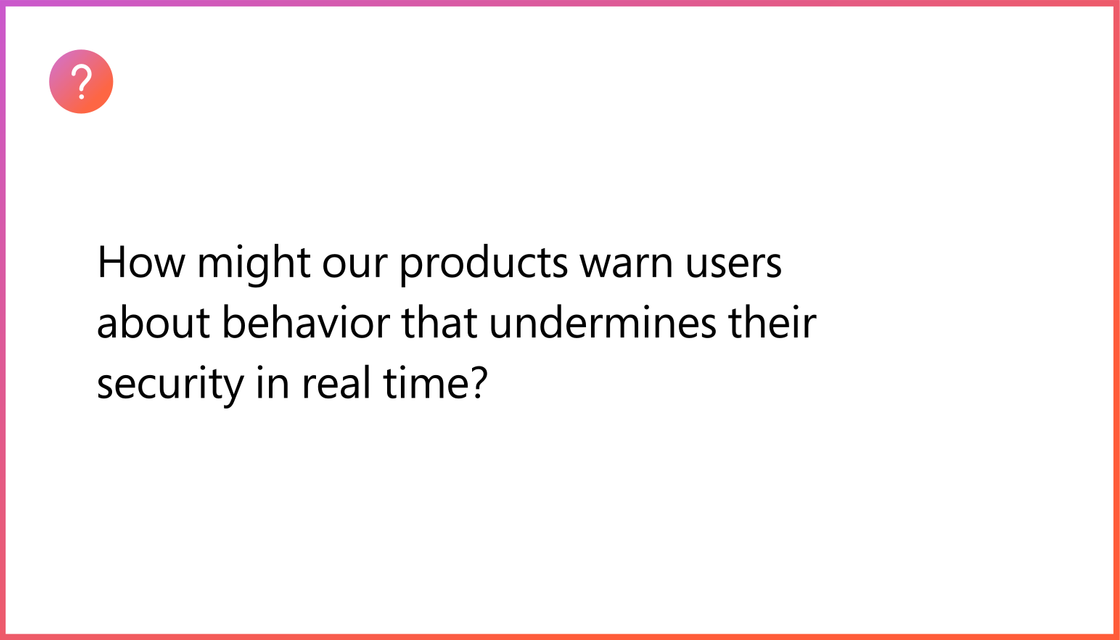 ?

How might our products warn users about behavior that undermines their security in real time?